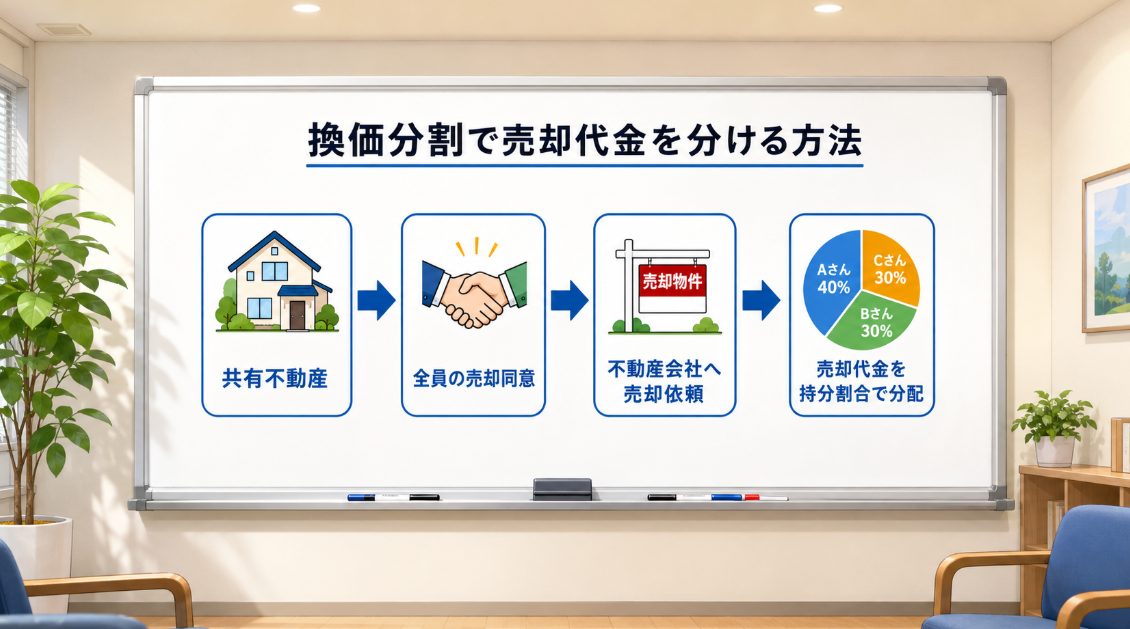 換価分割で売却代金を分ける方法

共有不動産

全員の売却同意

売却物件

不動産会社へ売却依頼

Aさん 40%

Cさん 30%

Bさん 30%

売却代金を持分割合で分配